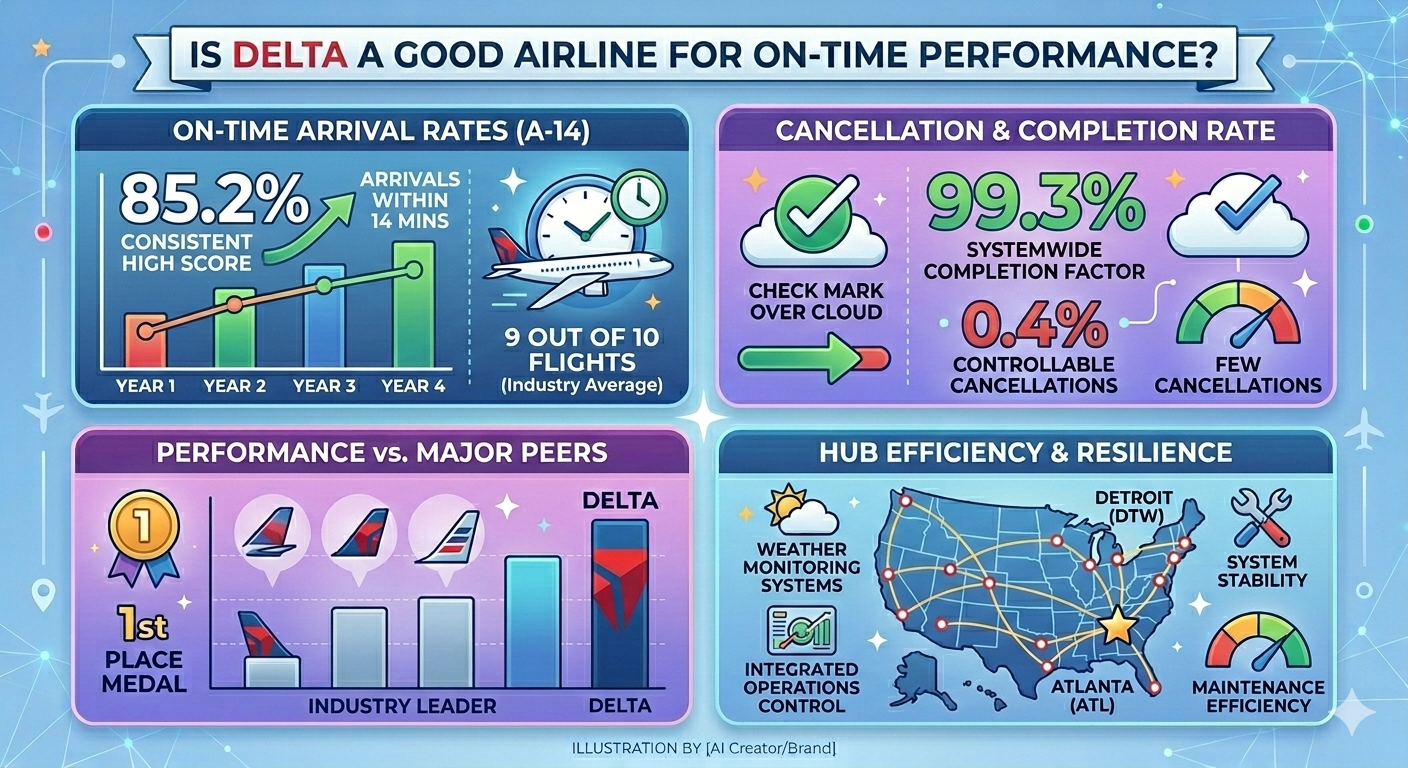 IS DELTA A GOOD AIRLINE FOR ON-TIME PERFORMANCE?

ON-TIME ARRIVAL RATES (A-14)

85.2%
CONSISTENT HIGH SCORE

ARRIVALS WITHIN 14 MINS

YEAR 1 YEAR 2 YEAR 3 YEAR 4

9 OUT OF 10 FLIGHTS
(Industry Average)

CANCELLATION & COMPLETION RATE

CHECK MARK OVER CLOUD

99.3%
SYSTEMWIDE COMPLETION FACTOR

0.4%
CONTROLLABLE CANCELLATIONS

FEW CANCELLATIONS

PERFORMANCE vs. MAJOR PEERS

1
1st PLACE MEDAL

DELTA

INDUSTRY LEADER

DELTA

HUB EFFICIENCY & RESILIENCE

WEATHER MONITORING SYSTEMS

INTEGRATED OPERATIONS CONTROL

DETROIT (DTW)

ATLANTA (ATL)

SYSTEM STABILITY

MAINTENANCE EFFICIENCY

ILLUSTRATION BY [AI Creator/Brand]